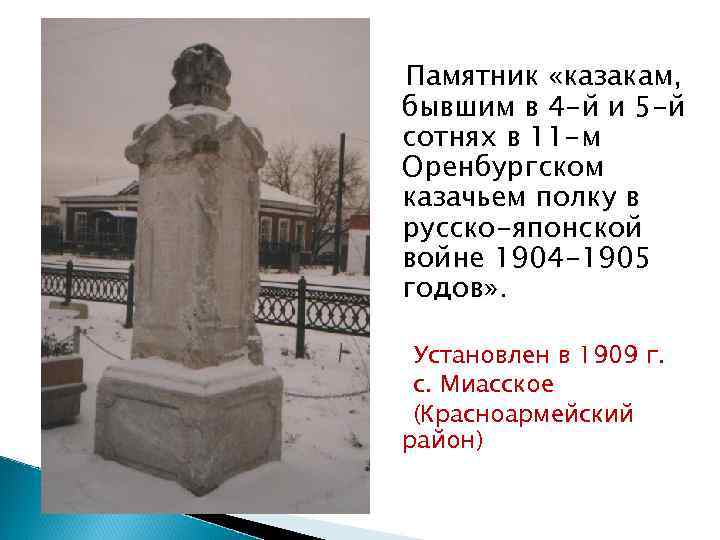 Памятник «казакам, бывшим в 4-й и 5-й сотнях в 11-м Оренбургском казачьем полку в русско-японской войне 1904-1905 годов».

Установлен в 1909 г.
с. Миасское
(Красноармейский район)